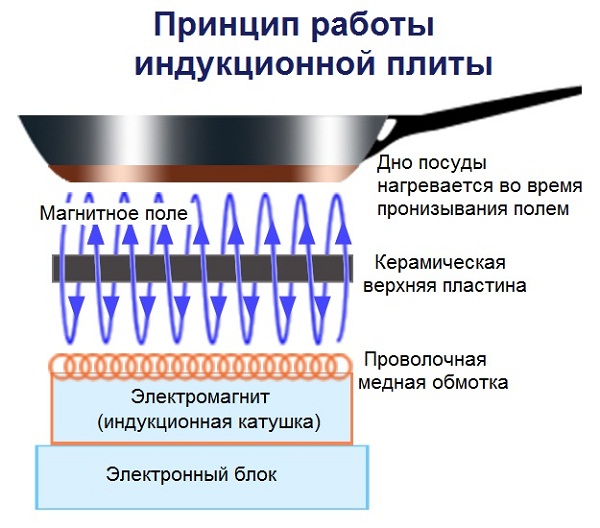 Принцип работы индукционной плиты

Дно посуды нагревается во время пронизывания полем

Магнитное поле

Керамическая верхняя пластина

Проволочная медная обмотка

Электромагнит (индукционная катушка)

Электронный блок